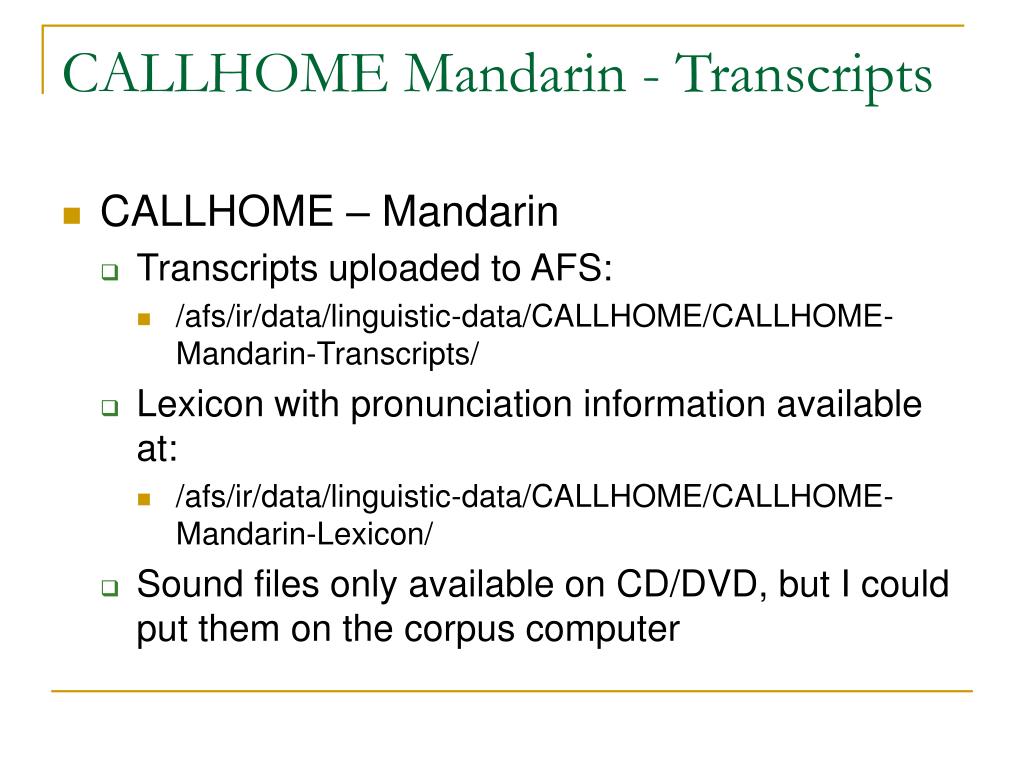 CALLHOME Mandarin - Transcripts

CALLHOME – Mandarin

Transcripts uploaded to AFS:

/afs/ir/data/linguistic-data/CALLHOME/CALLHOME-Mandarin-Transcripts/

Lexicon with pronunciation information available at:

/afs/ir/data/linguistic-data/CALLHOME/CALLHOME-Mandarin-Lexicon/

Sound files only available on CD/DVD, but I could put them on the corpus computer